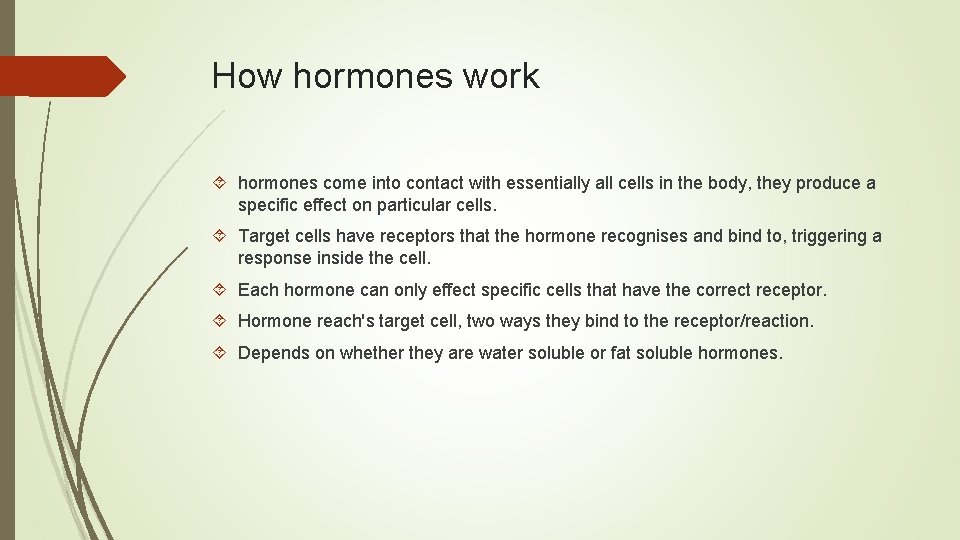 How hormones work

hormones come into contact with essentially all cells in the body, they produce a specific effect on particular cells.

Target cells have receptors that the hormone recognises and bind to, triggering a response inside the cell.

Each hormone can only effect specific cells that have the correct receptor.

Hormone reach's target cell, two ways they bind to the receptor/reaction.

Depends on whether they are water soluble or fat soluble hormones.